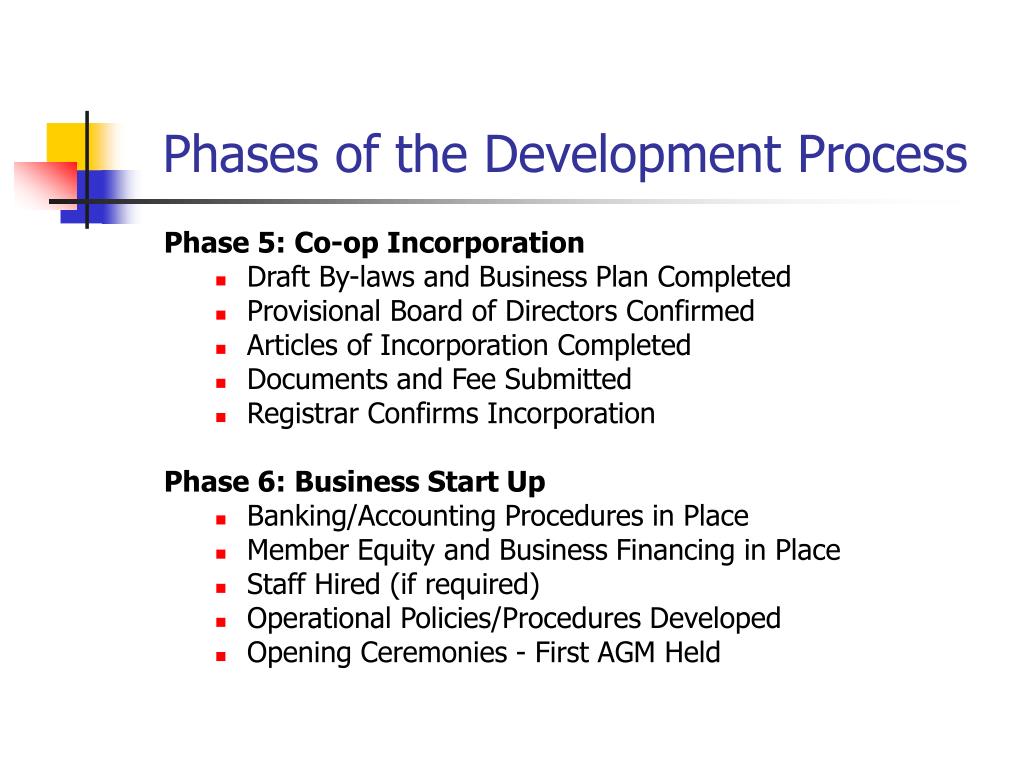 Phases of the Development Process

Phase 5: Co-op Incorporation
- Draft By-laws and Business Plan Completed
- Provisional Board of Directors Confirmed
- Articles of Incorporation Completed
- Documents and Fee Submitted
- Registrar Confirms Incorporation

Phase 6: Business Start Up
- Banking/Accounting Procedures in Place
- Member Equity and Business Financing in Place
- Staff Hired (if required)
- Operational Policies/Procedures Developed
- Opening Ceremonies - First AGM Held